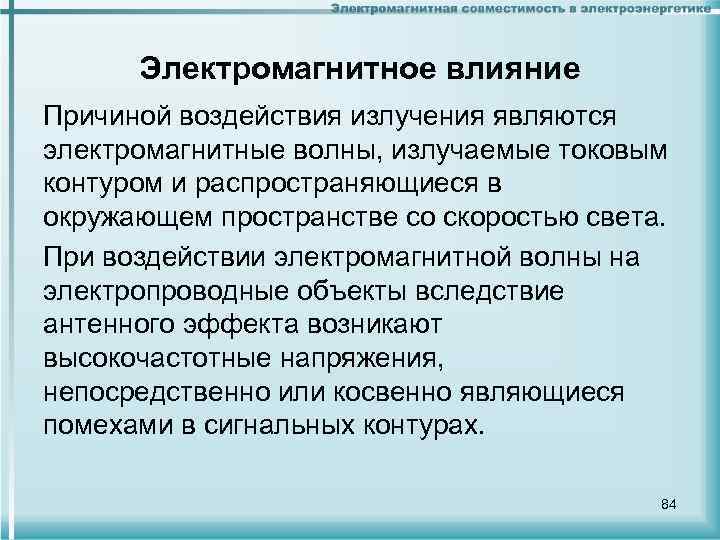 Электромагнитная совместимость в электроэнергетике

Электромагнитное влияние

Причиной воздействия излучения являются электромагнитные волны, излучаемые токовым контуром и распространяющиеся в окружающем пространстве со скоростью света.

При воздействии электромагнитной волны на электропроводные объекты вследствие антенного эффекта возникают высокочастотные напряжения, непосредственно или косвенно являющиеся помехами в сигнальных контурах.

84